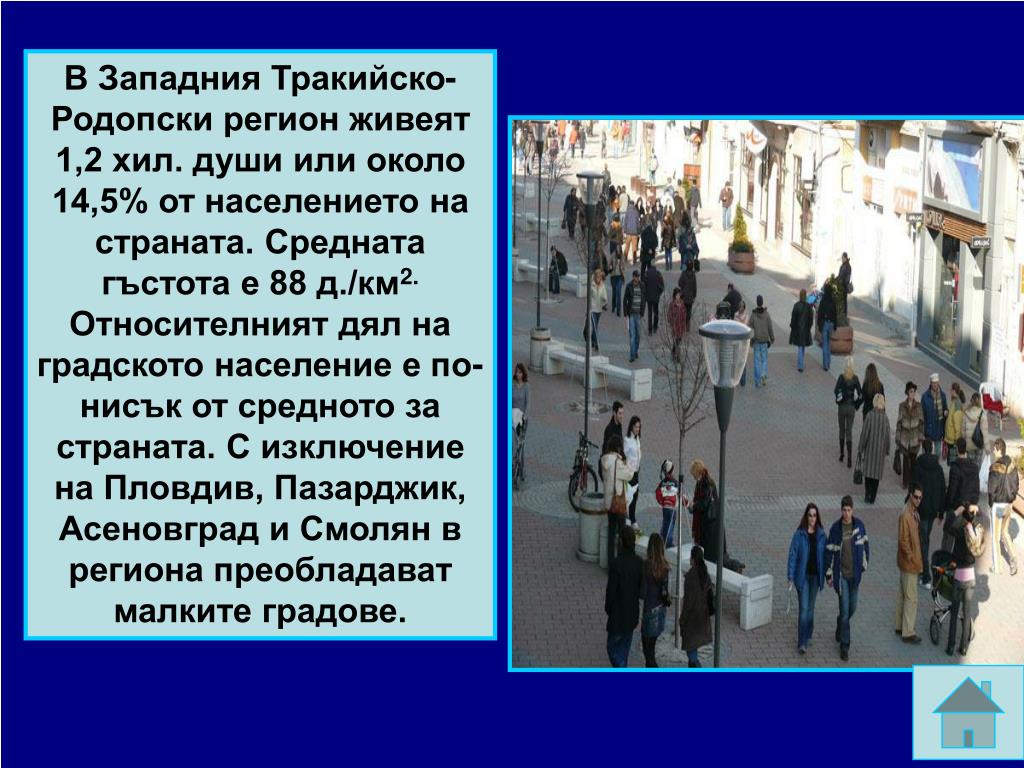 В Западния Тракийско-Родопски регион живеят 1,2 хил. души или около 14,5% от населението на страната. Средната гъстота е 88 д./км$^{2.}$ Относителният дял на градското население е по-нисък от средното за страната. С изключение на Пловдив, Пазарджик, Асеновград и Смолян в региона преобладават малките градове.